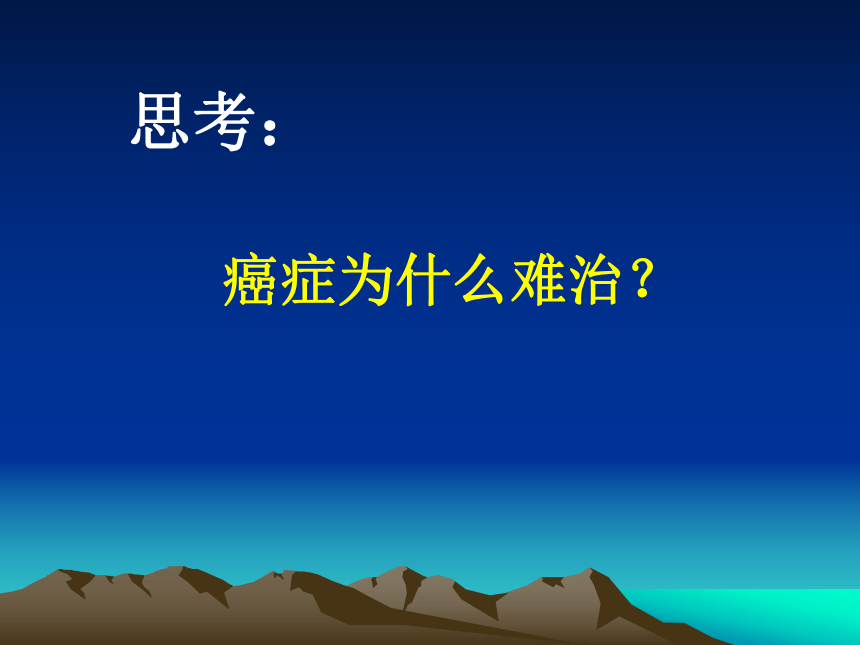 思考：

癌症为什么难治？